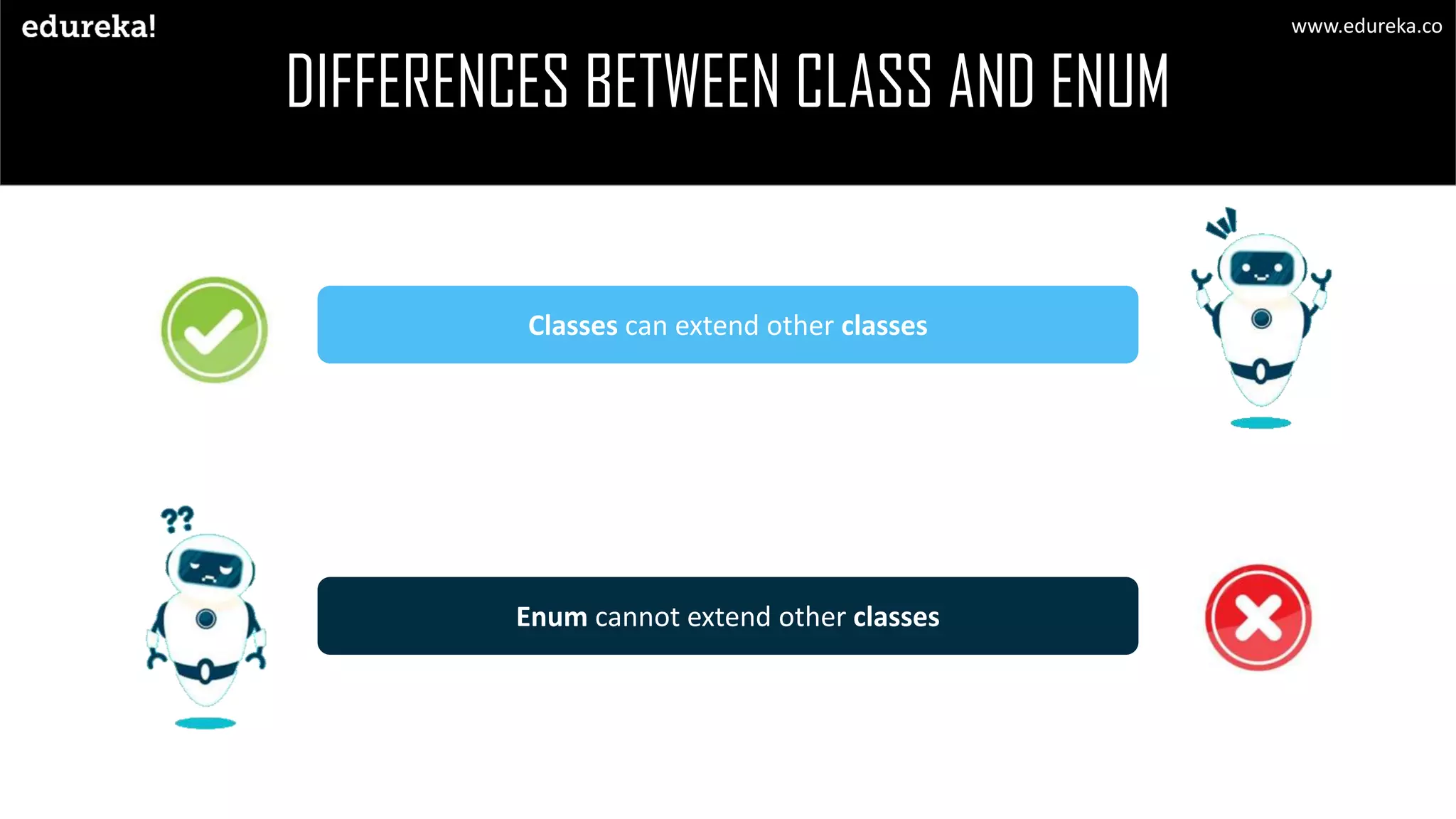 edureka!

www.edureka.co

DIFFERENCES BETWEEN CLASS AND ENUM

Classes can extend other classes

??

Enum cannot extend other classes